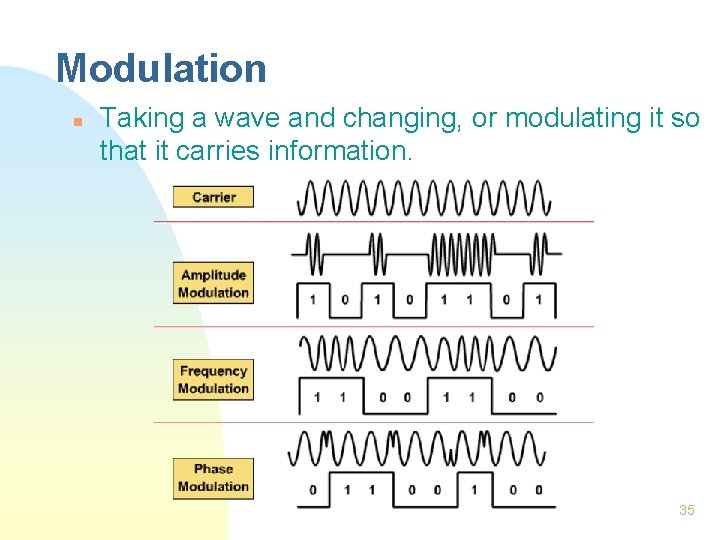 Modulation

Taking a wave and changing, or modulating it so that it carries information.

Carrier

Amplitude Modulation

1 0 1 0 1 1 0 1

Frequency Modulation

1 1 0 0 1 1 0 0

Phase Modulation

0 1 1 0 0 1 0 0

35